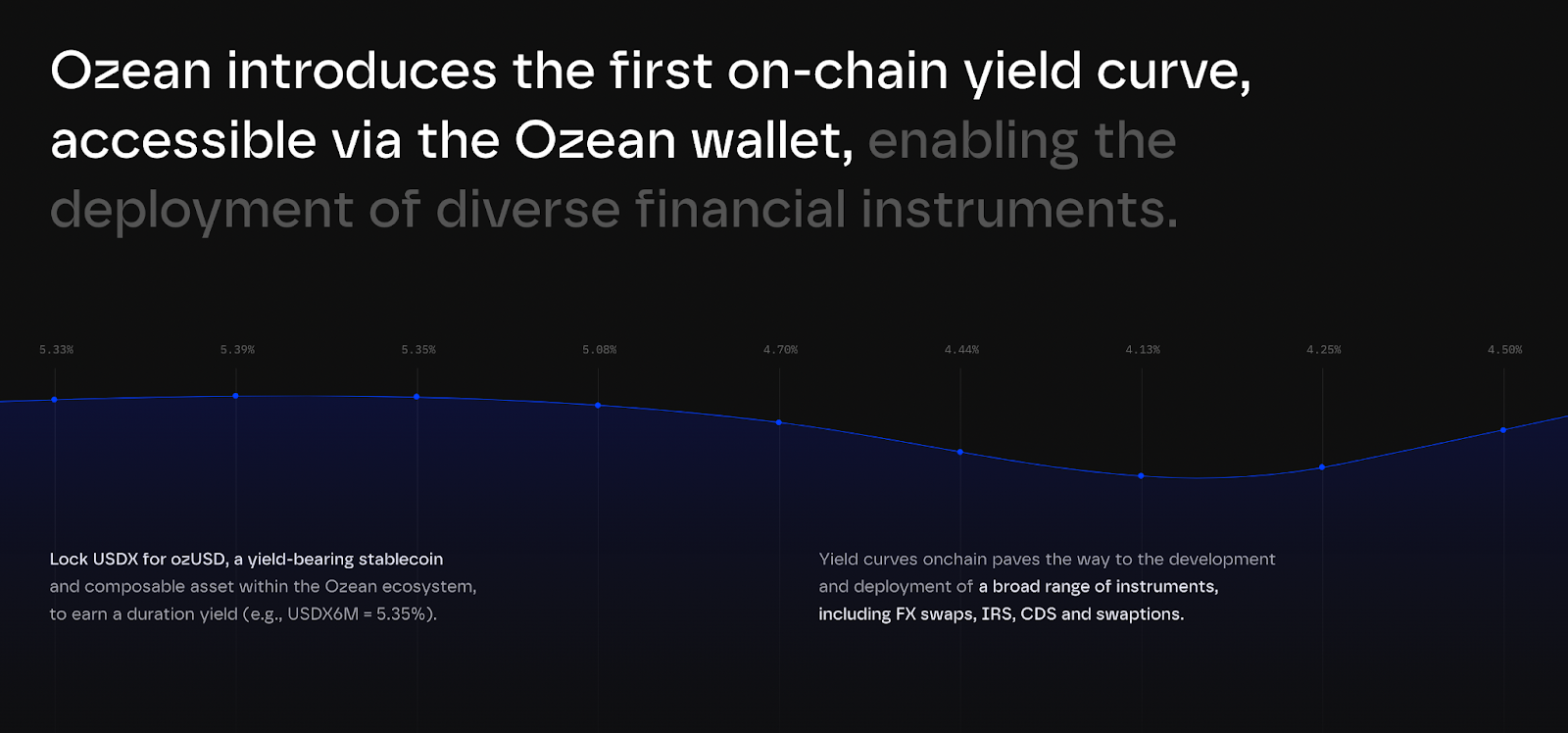 Ozean introduces the first on-chain yield curve, accessible via the Ozean wallet, enabling the deployment of diverse financial instruments.

5.33% 5.39% 5.35% 5.08% 4.70% 4.44% 4.13% 4.25% 4.50%

Lock USDX for ozUSD, a yield-bearing stablecoin and composable asset within the Ozean ecosystem, to earn a duration yield (e.g., USDX6M = 5.35%).

Yield curves onchain paves the way to the development and deployment of a broad range of instruments, including FX swaps, IRS, CDS and swaptions.